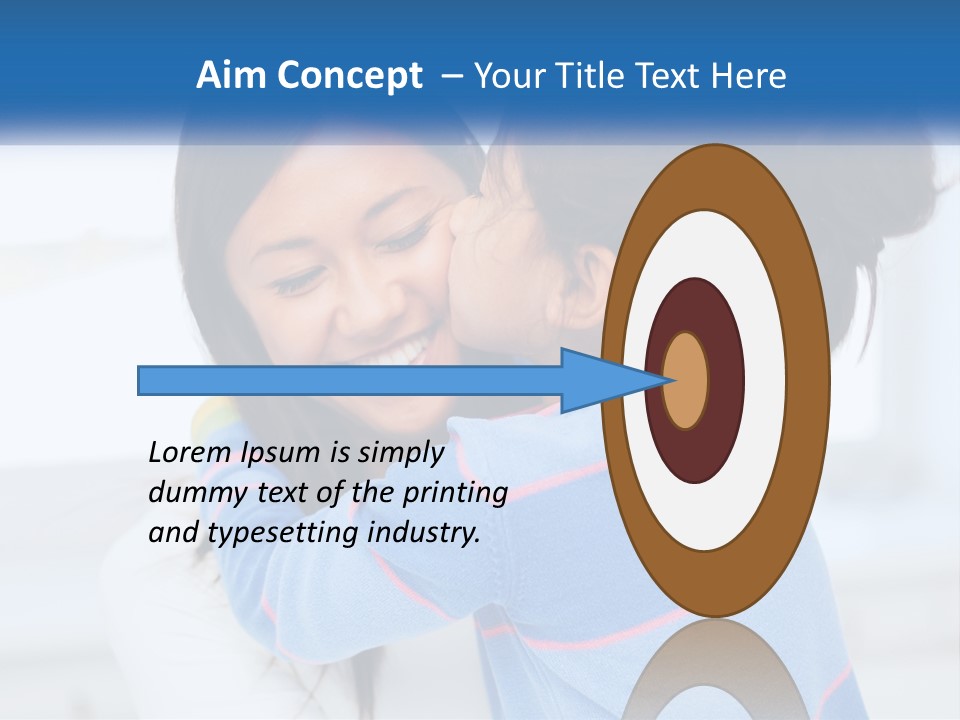 Aim Concept – Your Title Text Here

Lorem Ipsum is simply dummy text of the printing and typesetting industry.